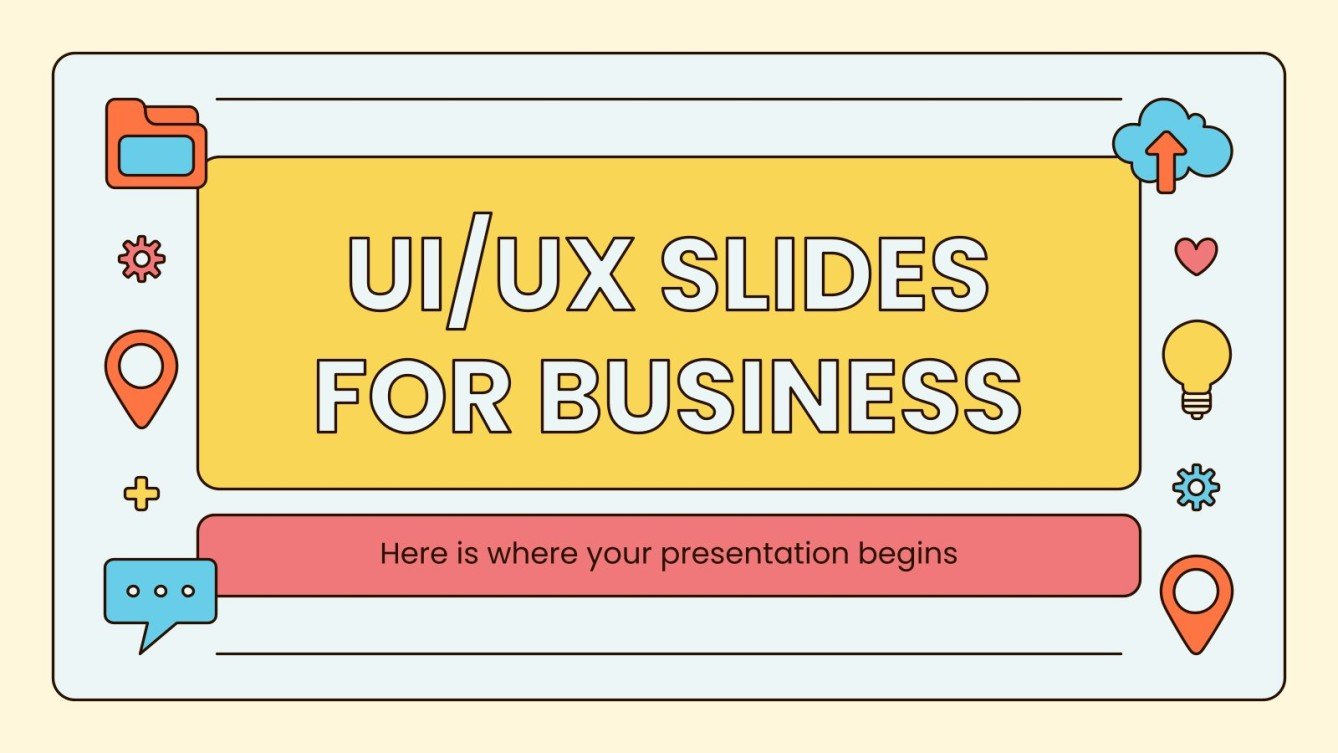 UI/UX SLIDES FOR BUSINESS

Here is where your presentation begins